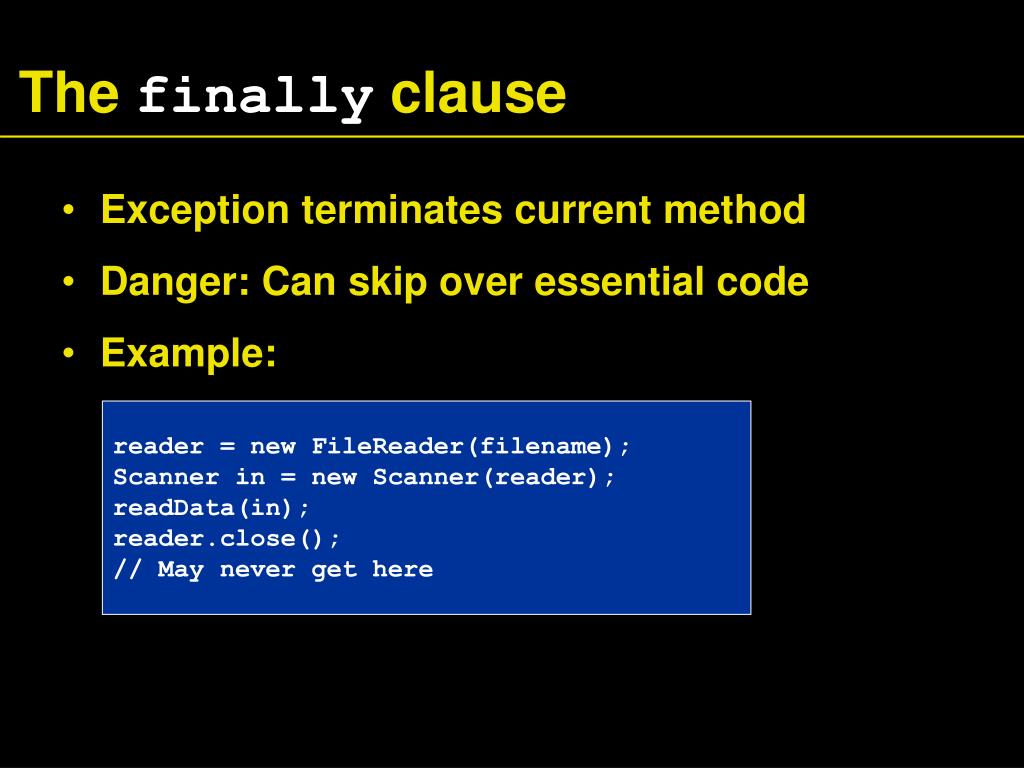 The finally clause

• Exception terminates current method
• Danger: Can skip over essential code
• Example:

reader = new FileReader(filename);
Scanner in = new Scanner(reader);
readData(in);
reader.close();
// May never get here